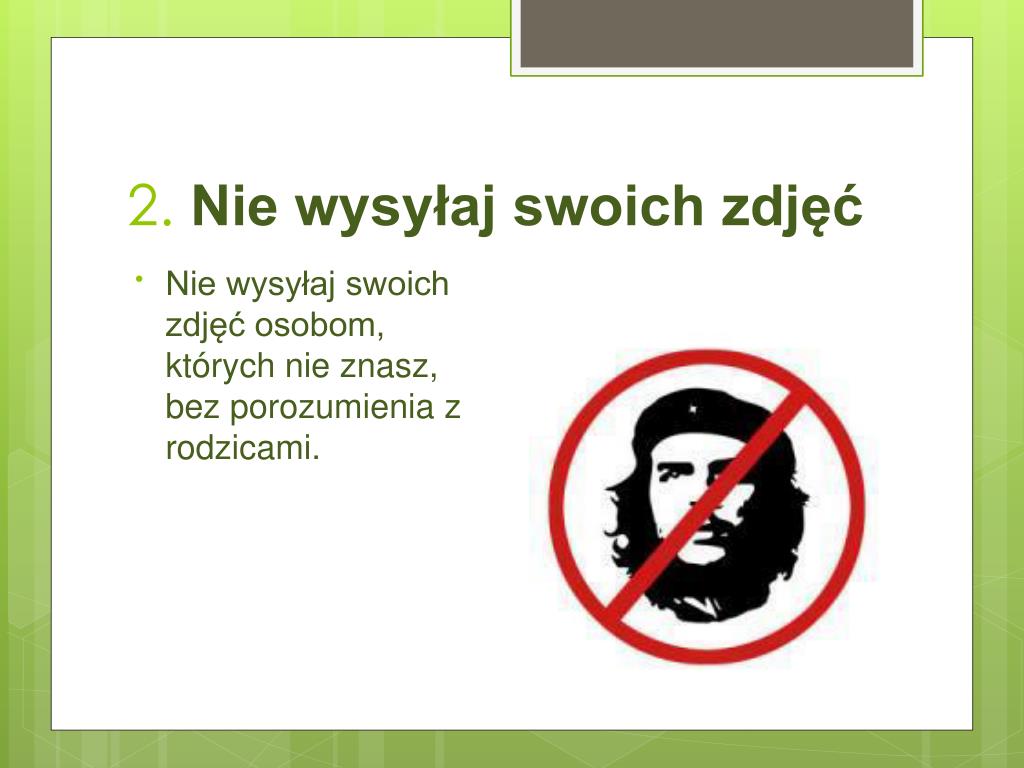 2. Nie wysyłaj swoich zdjęć

• Nie wysyłaj swoich zdjęć osobom, których nie znasz, bez porozumienia z rodzicami.